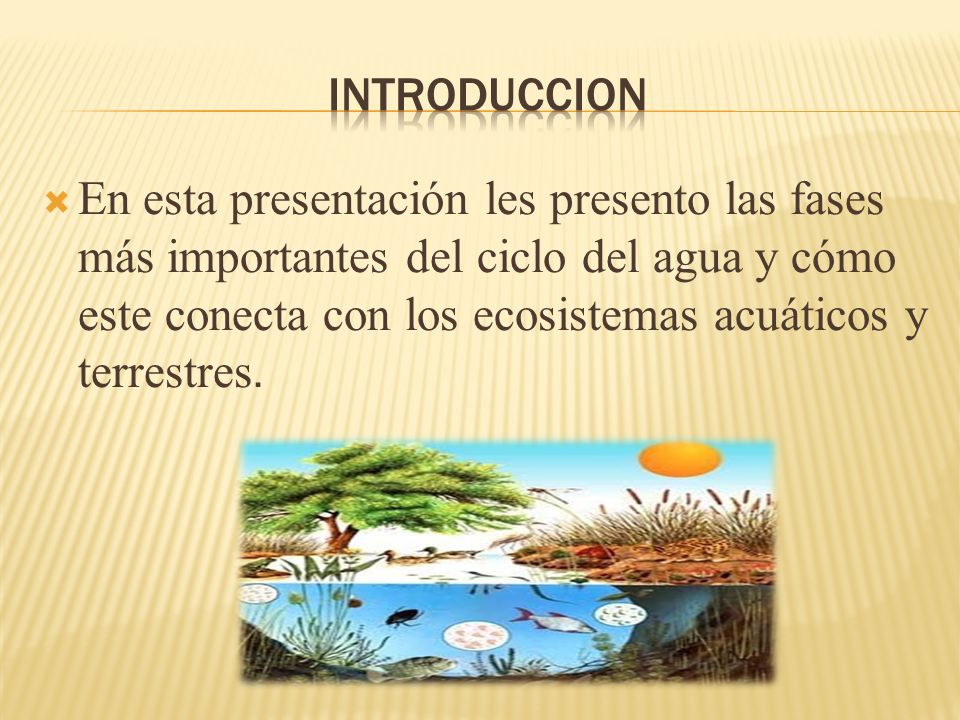 INTRODUCCION

En esta presentación les presento las fases más importantes del ciclo del agua y cómo este conecta con los ecosistemas acuáticos y terrestres.